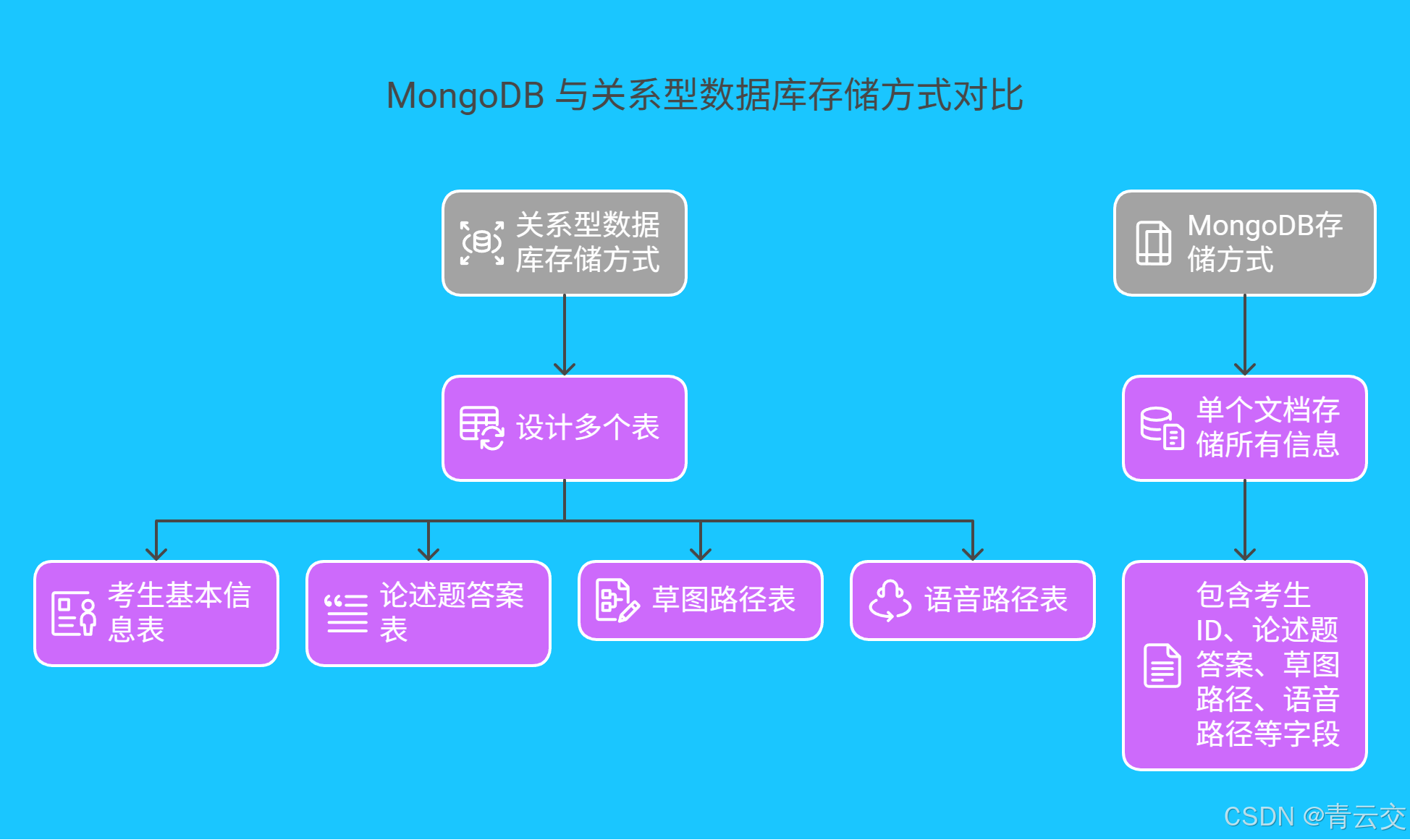 MongoDB 与关系型数据库存储方式对比

关系型数据库存储方式

设计多个表

考生基本信息表

论述题答案表

草图路径表

语音路径表

MongoDB存储方式

单个文档存储所有信息

包含考生ID、论述题答案、草图路径、语音路径等字段

CSDN @青云交